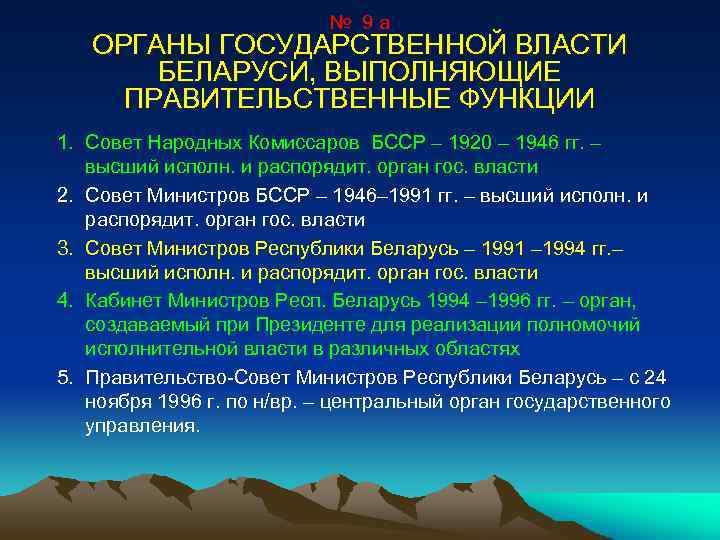 № 9 а
ОРГАНЫ ГОСУДАРСТВЕННОЙ ВЛАСТИ БЕЛАРУСИ, ВЫПОЛНЯЮЩИЕ ПРАВИТЕЛЬСТВЕННЫЕ ФУНКЦИИ

1. Совет Народных Комиссаров БССР – 1920 – 1946 гг. – высший исполн. и распорядит. орган гос. власти
2. Совет Министров БССР – 1946–1991 гг. – высший исполн. и распорядит. орган гос. власти
3. Совет Министров Республики Беларусь – 1991 –1994 гг.– высший исполн. и распорядит. орган гос. власти
4. Кабинет Министров Респ. Беларусь 1994 –1996 гг. – орган, создаваемый при Президенте для реализации полномочий исполнительной власти в различных областях
5. Правительство-Совет Министров Республики Беларусь – с 24 ноября 1996 г. по н/вр. – центральный орган государственного управления.